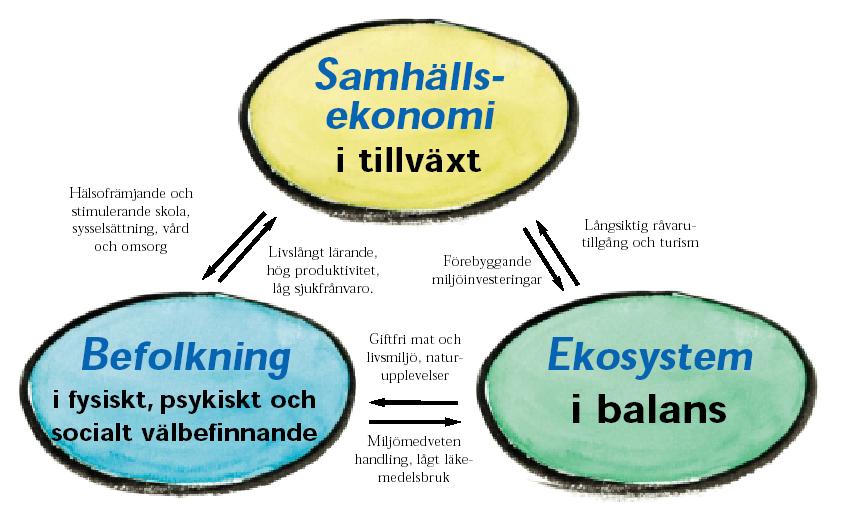 Samhällsekonomi
i tillväxt

Hälsofrämjande och stimulerande skola, sysselsättning, vård och omsorg

Livslångt lärande, hög produktivitet, låg sjukfrånvaro.

Långsiktig råvarutillgång och turism

Förebyggande miljöinvesteringar

Befolkning
i fysiskt, psykiskt och socialt välbefinnande

Giftfri mat och livsmiljö, naturupplevelser

Miljömedveten handling, lågt läkemedelsbruk

Ekosystem
i balans